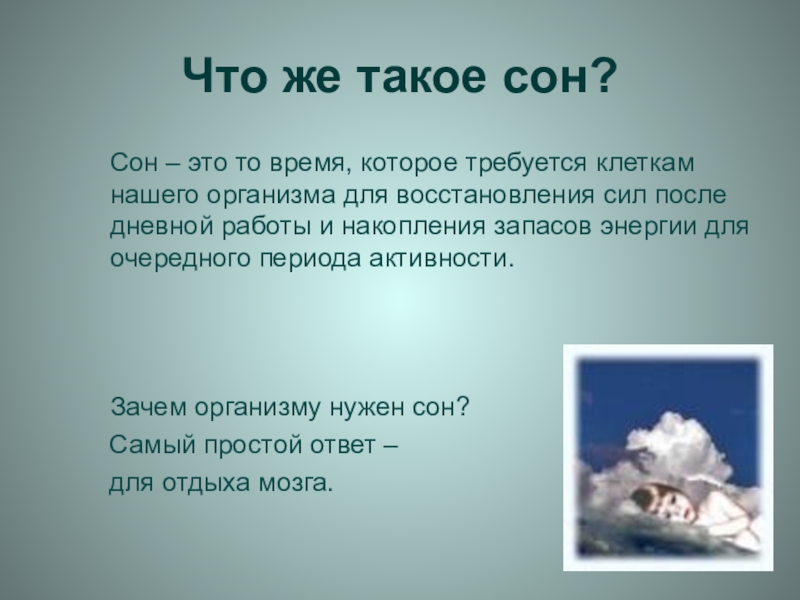 Что же такое сон?

Сон – это то время, которое требуется клеткам нашего организма для восстановления сил после дневной работы и накопления запасов энергии для очередного периода активности.

Зачем организму нужен сон?
Самый простой ответ –
для отдыха мозга.